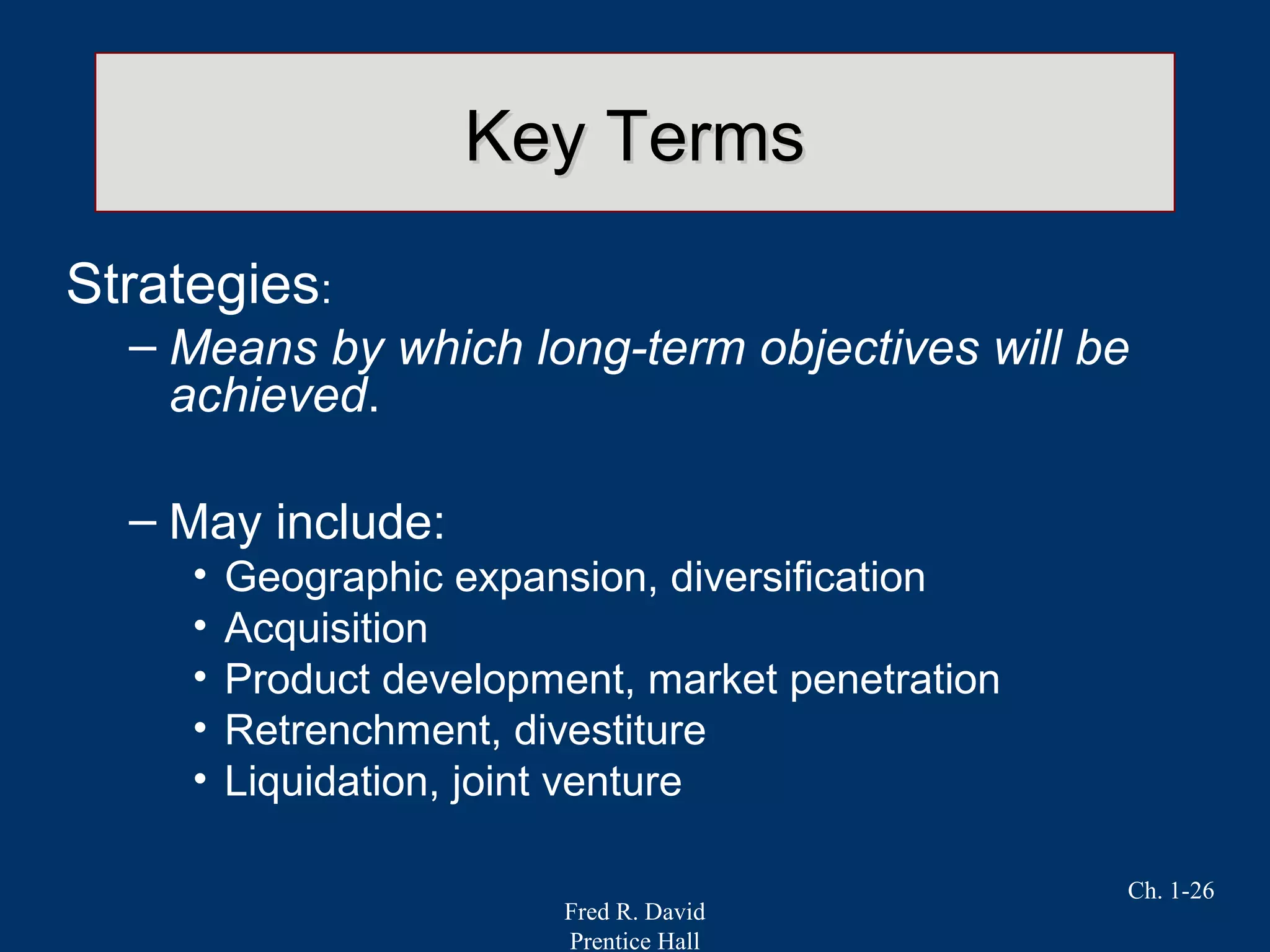 Key Terms

Strategies:

– Means by which long-term objectives will be achieved.

– May include:

• Geographic expansion, diversification
• Acquisition
• Product development, market penetration
• Retrenchment, divestiture
• Liquidation, joint venture

Ch. 1-26

Fred R. David
Prentice Hall